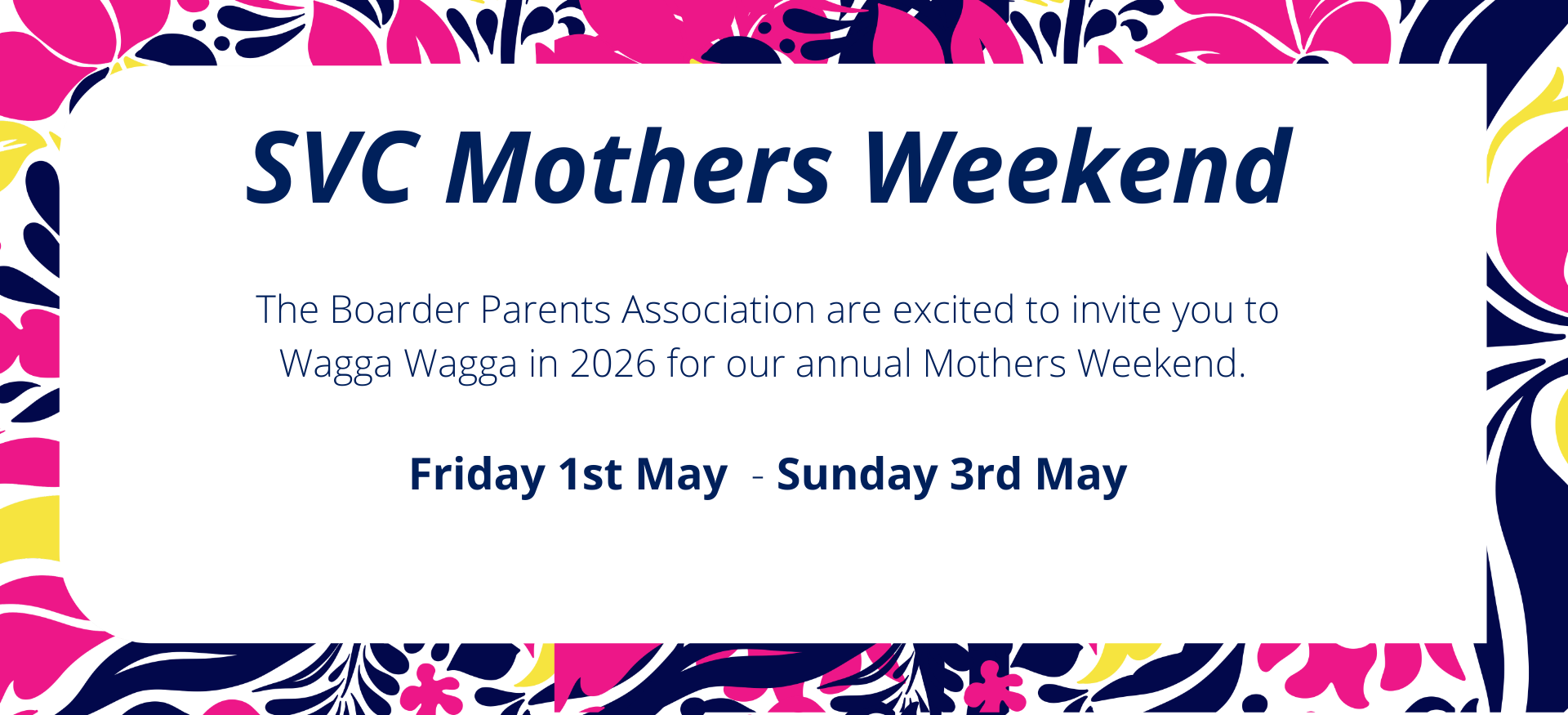 SVC Mothers Weekend

The Boarder Parents Association are excited to invite you to Wagga Wagga in 2026 for our annual Mothers Weekend.

Friday 1st May - Sunday 3rd May